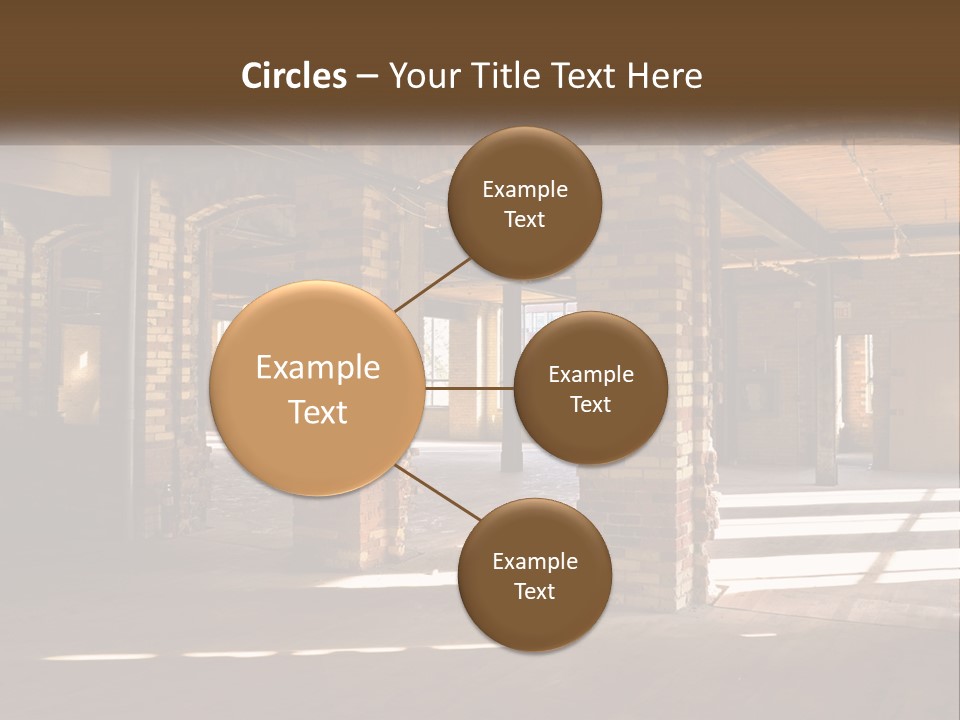 Circles – Your Title Text Here

Example Text

Example Text

Example Text

Example Text